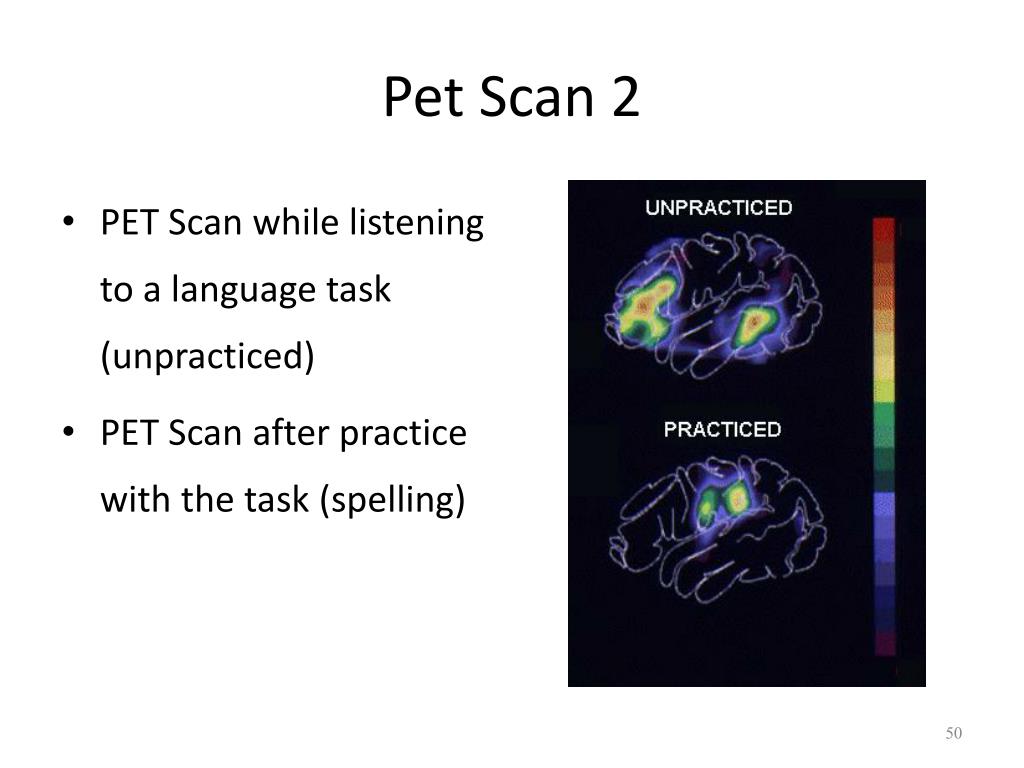 Pet Scan 2

• PET Scan while listening to a language task (unpracticed)

• PET Scan after practice with the task (spelling)

UNPRACTICED

PRACTICED

50